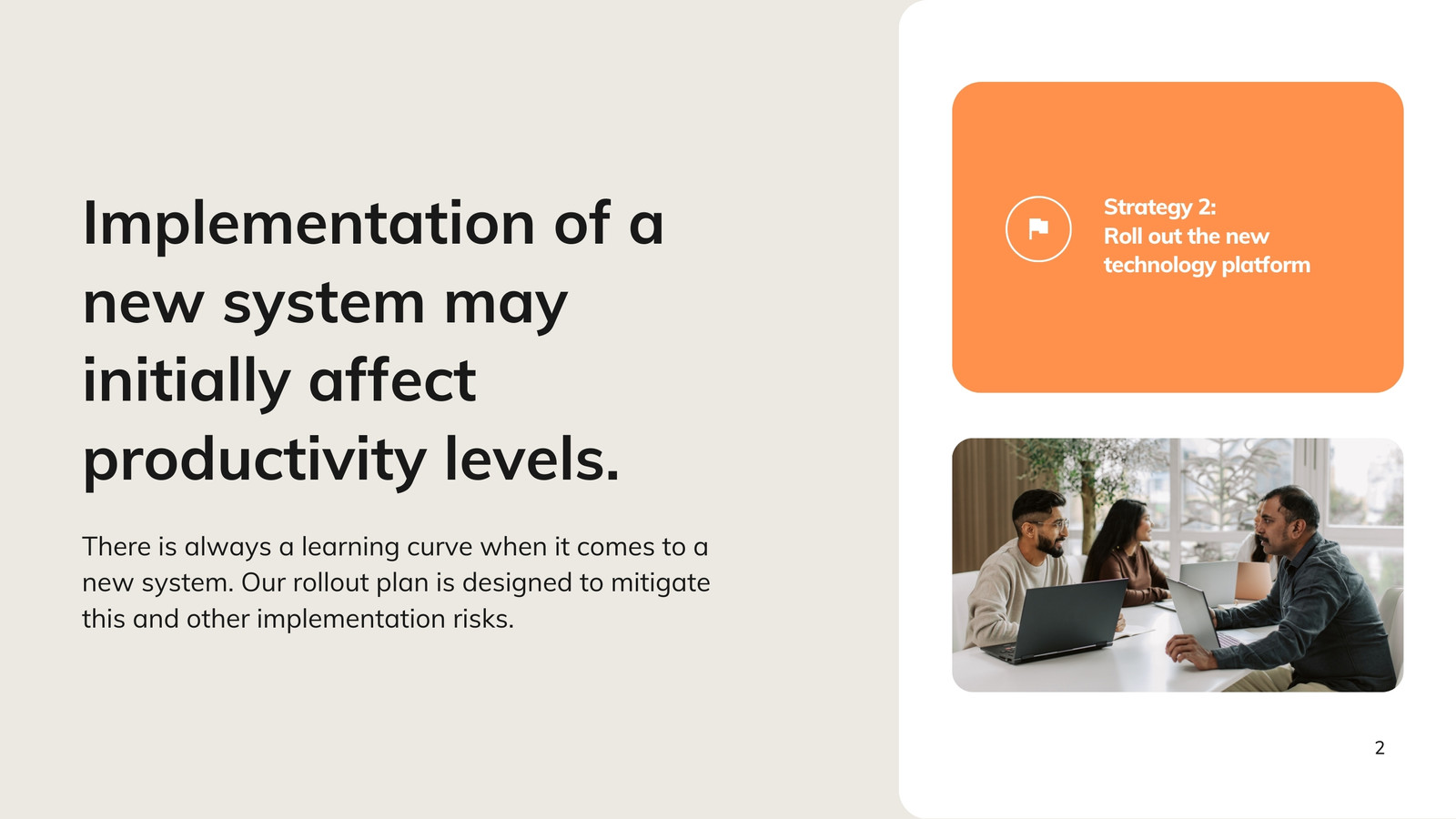 Implementation of a new system may initially affect productivity levels.

There is always a learning curve when it comes to a new system. Our rollout plan is designed to mitigate this and other implementation risks.

Strategy 2:
Roll out the new technology platform

2